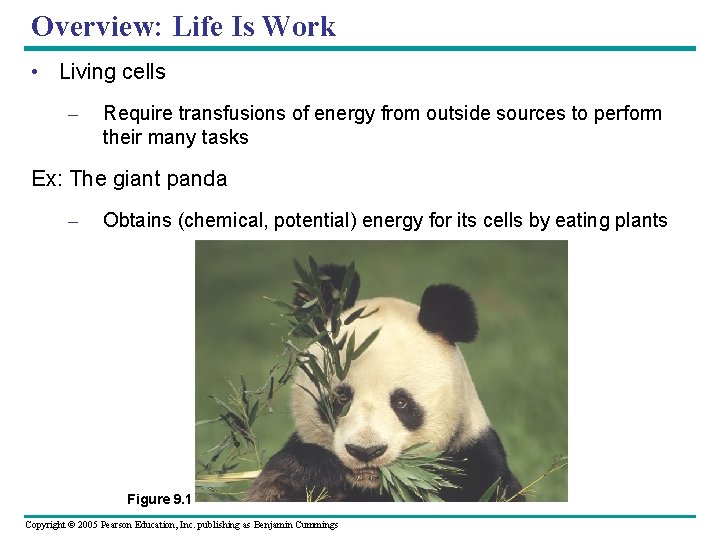 Overview: Life Is Work

• Living cells

– Require transfusions of energy from outside sources to perform their many tasks

Ex: The giant panda

– Obtains (chemical, potential) energy for its cells by eating plants

Figure 9.1

Copyright © 2005 Pearson Education, Inc. publishing as Benjamin Cummings